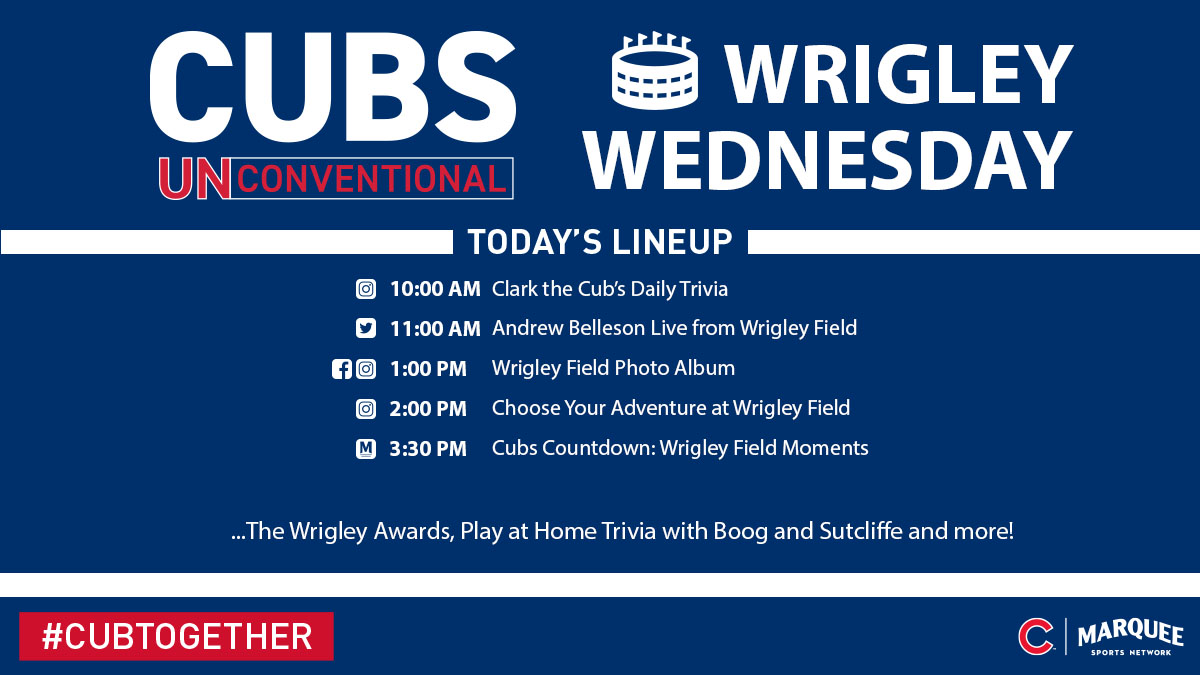 CUBS
UNCONVENTIONAL

WRIGLEY WEDNESDAY

TODAY'S LINEUP

10:00 AM Clark the Cub's Daily Trivia

11:00 AM Andrew Belleson Live from Wrigley Field

1:00 PM Wrigley Field Photo Album

2:00 PM Choose Your Adventure at Wrigley Field

M 3:30 PM Cubs Countdown: Wrigley Field Moments

...The Wrigley Awards, Play at Home Trivia with Boog and Sutcliffe and more!

#CUBTOGETHER

C MARQUEE SPORTS NETWORK